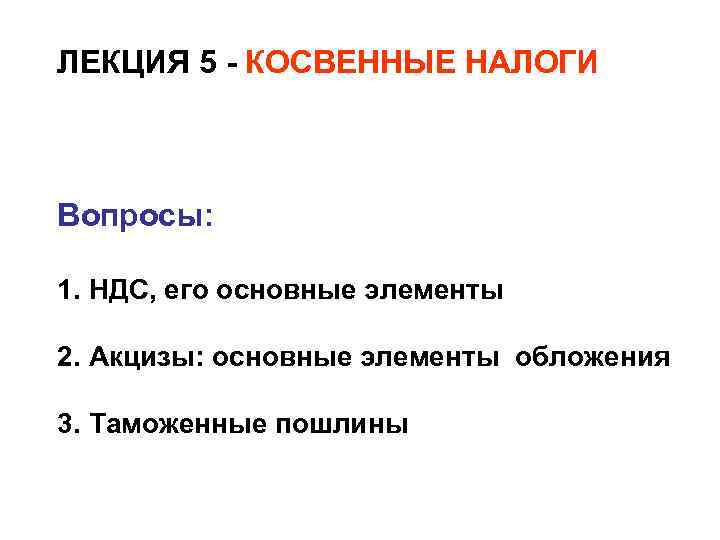 ЛЕКЦИЯ 5 - КОСВЕННЫЕ НАЛОГИ

Вопросы:

1. НДС, его основные элементы

2. Акцизы: основные элементы обложения

3. Таможенные пошлины